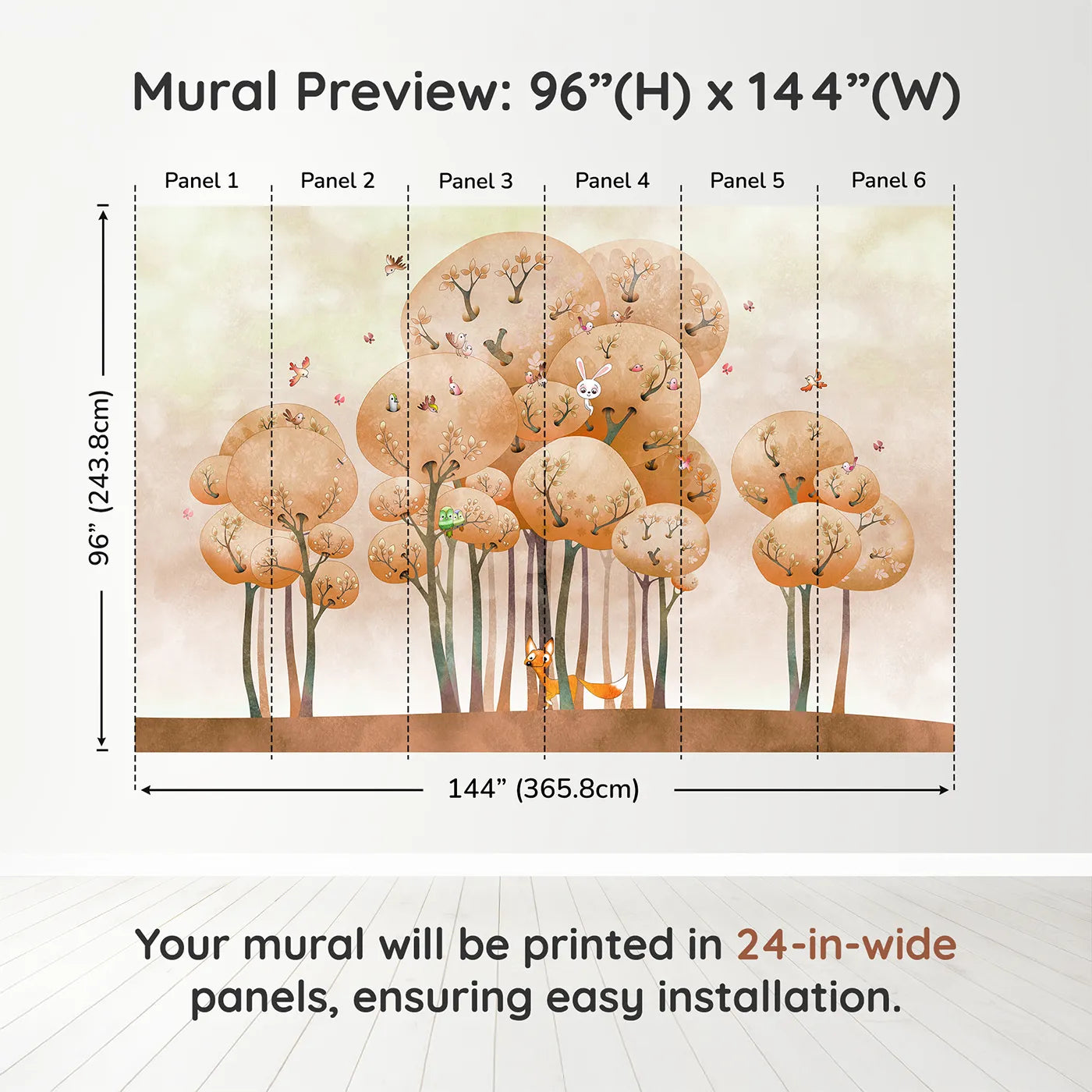 Mural Preview: 96”(H) x 144”(W)

Panel 1 Panel 2 Panel 3 Panel 4 Panel 5 Panel 6

96” (243.8cm)

144” (365.8cm)

Your mural will be printed in 24-in-wide panels, ensuring easy installation.